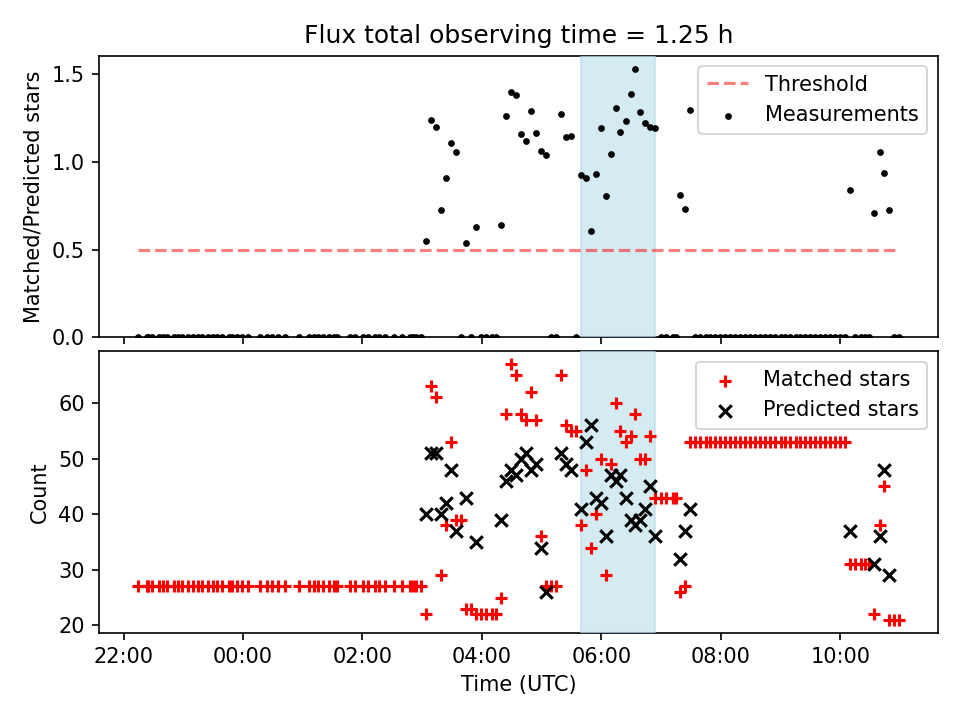 Flux total observing time = 1.25 h

Matched/Predicted stars

1.5
1.0
0.5
0.0

Threshold
Measurements

Count

60
50
40
30
20

Matched stars
Predicted stars

22:00
00:00
02:00
04:00
06:00
08:00
10:00

Time (UTC)